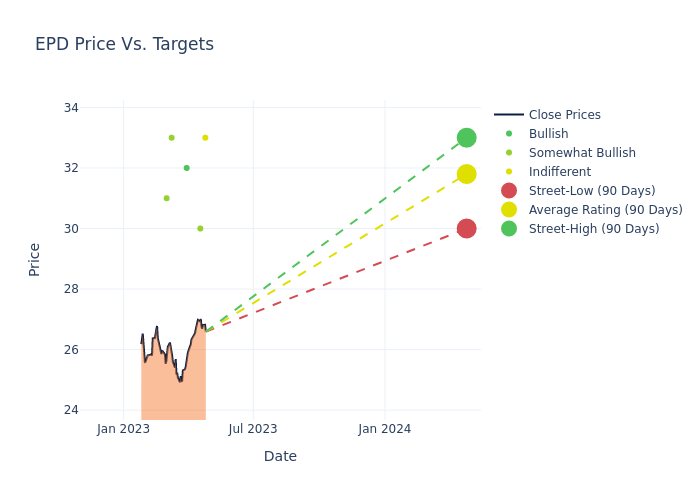 EPD Price Vs. Targets

34
32
30
28
26
24

Price

Jan 2023
Jul 2023
Jan 2024

Date

Close Prices
Bullish
Somewhat Bullish
Indifferent
Street-Low (90 Days)
Average Rating (90 Days)
Street-High (90 Days)